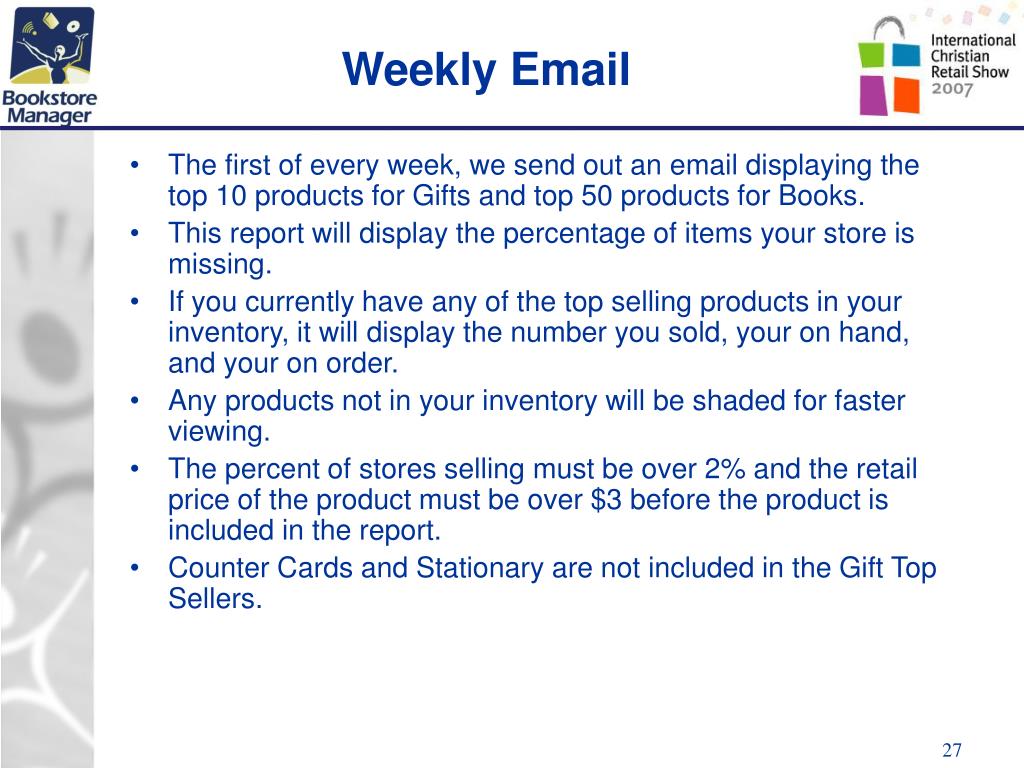 Bookstore Manager

Weekly Email

International Christian Retail Show 2007

• The first of every week, we send out an email displaying the top 10 products for Gifts and top 50 products for Books.
• This report will display the percentage of items your store is missing.
• If you currently have any of the top selling products in your inventory, it will display the number you sold, your on hand, and your on order.
• Any products not in your inventory will be shaded for faster viewing.
• The percent of stores selling must be over 2% and the retail price of the product must be over \$3 before the product is included in the report.
• Counter Cards and Stationary are not included in the Gift Top Sellers.

27